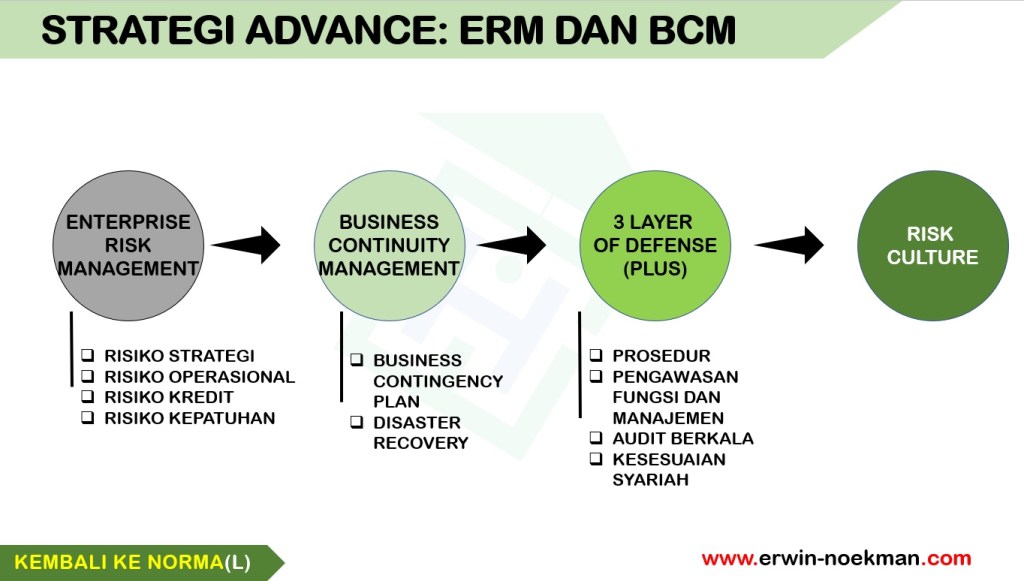 STRATEGI ADVANCE: ERM DAN BCM

ENTERPRISE RISK MANAGEMENT

BUSINESS CONTINUITY MANAGEMENT

3 LAYER OF DEFENSE (PLUS)

RISK CULTURE

❑ RISIKO STRATEGI
❑ RISIKO OPERASIONAL
❑ RISIKO KREDIT
❑ RISIKO KEPATUHAN

❑ BUSINESS CONTINGENCY PLAN
❑ DISASTER RECOVERY

❑ PROSEDUR
❑ PENGAWASAN FUNGSI DAN MANAJEMEN
❑ AUDIT BERKALA
❑ KESESUAIAN SYARIAH

KEMBALI KE NORMA(L)

www.erwin-noekman.com